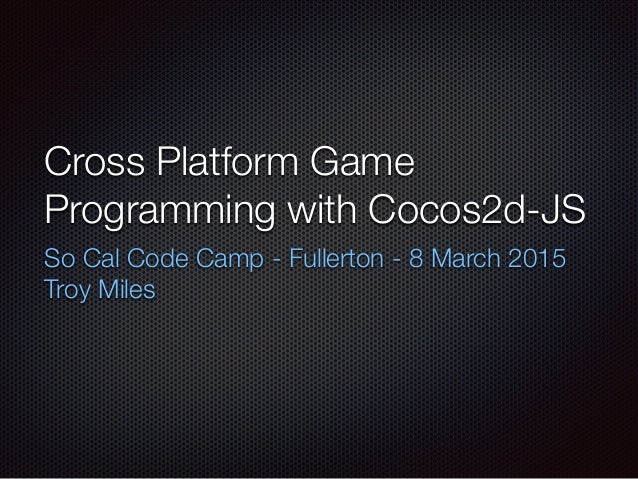 Cross Platform Game Programming with Cocos2d-JS

So Cal Code Camp - Fullerton - 8 March 2015
Troy Miles